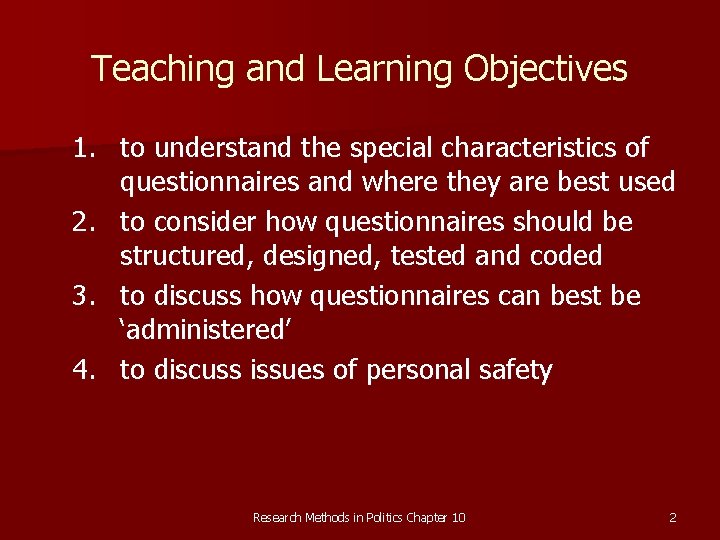 Teaching and Learning Objectives

1. to understand the special characteristics of questionnaires and where they are best used
2. to consider how questionnaires should be structured, designed, tested and coded
3. to discuss how questionnaires can best be ‘administered’
4. to discuss issues of personal safety

Research Methods in Politics Chapter 10

2